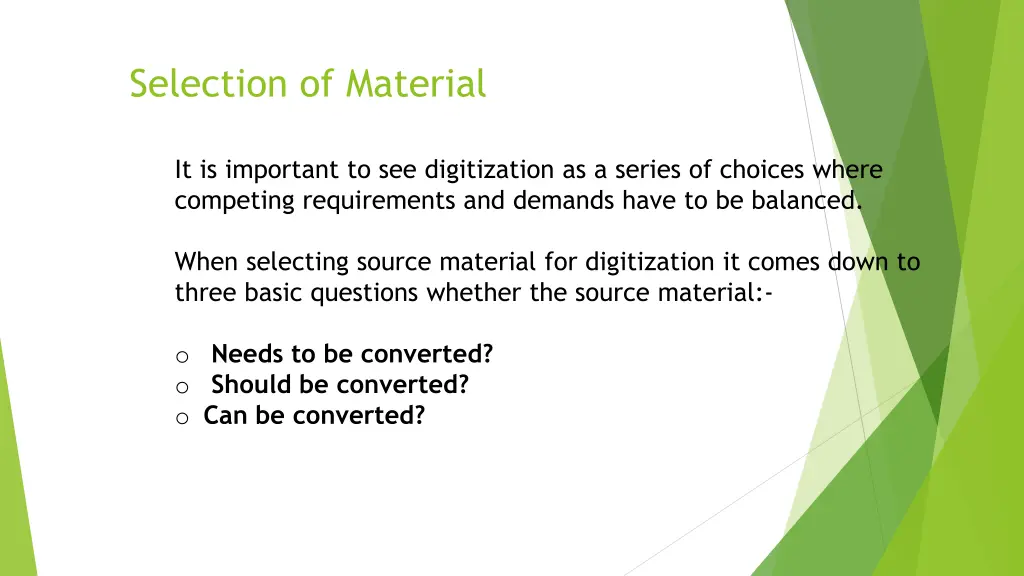 Selection of Material

It is important to see digitization as a series of choices where competing requirements and demands have to be balanced.

When selecting source material for digitization it comes down to three basic questions whether the source material:-

o Needs to be converted?
o Should be converted?
o Can be converted?